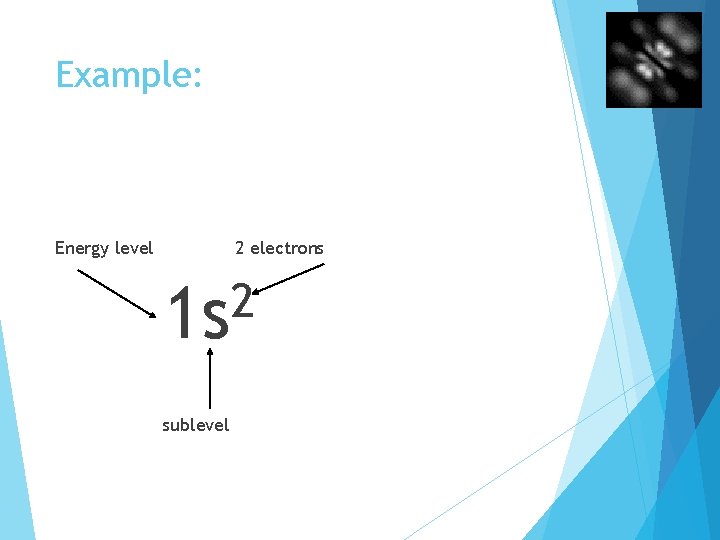 Example:

Energy level

2 electrons

$1s^2$

sublevel